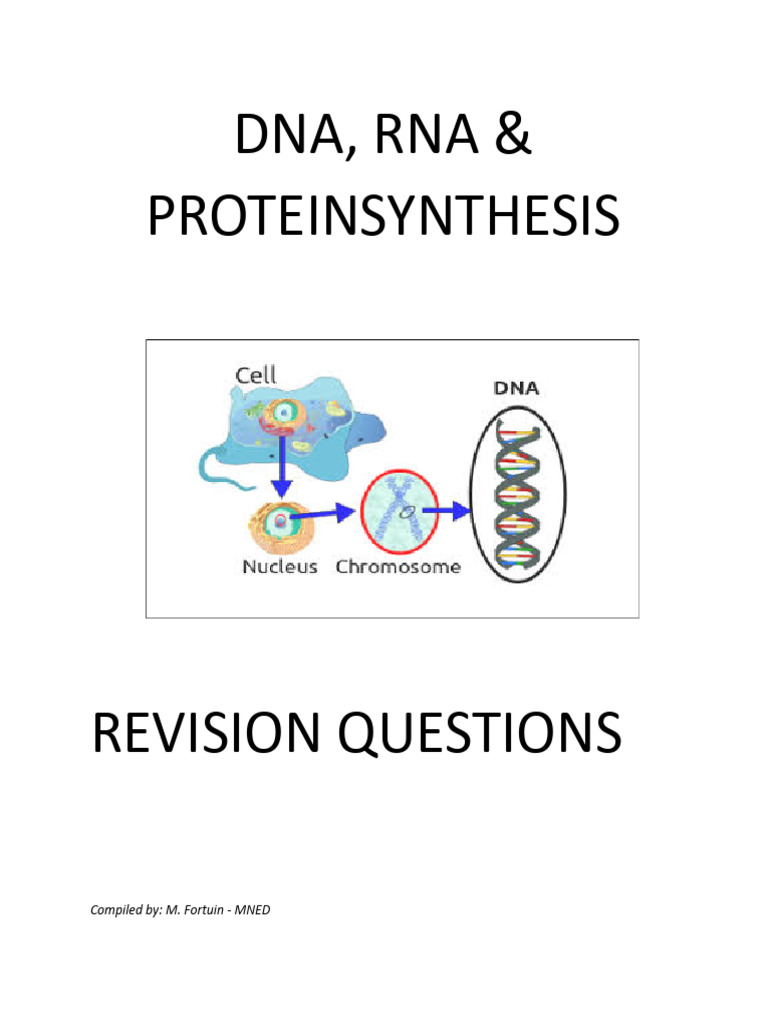 DNA, RNA & PROTEINSYNTHESIS

Cell

DNA

Nucleus

Chromosome

REVISION QUESTIONS

Compiled by: M. Fortuin - MNED